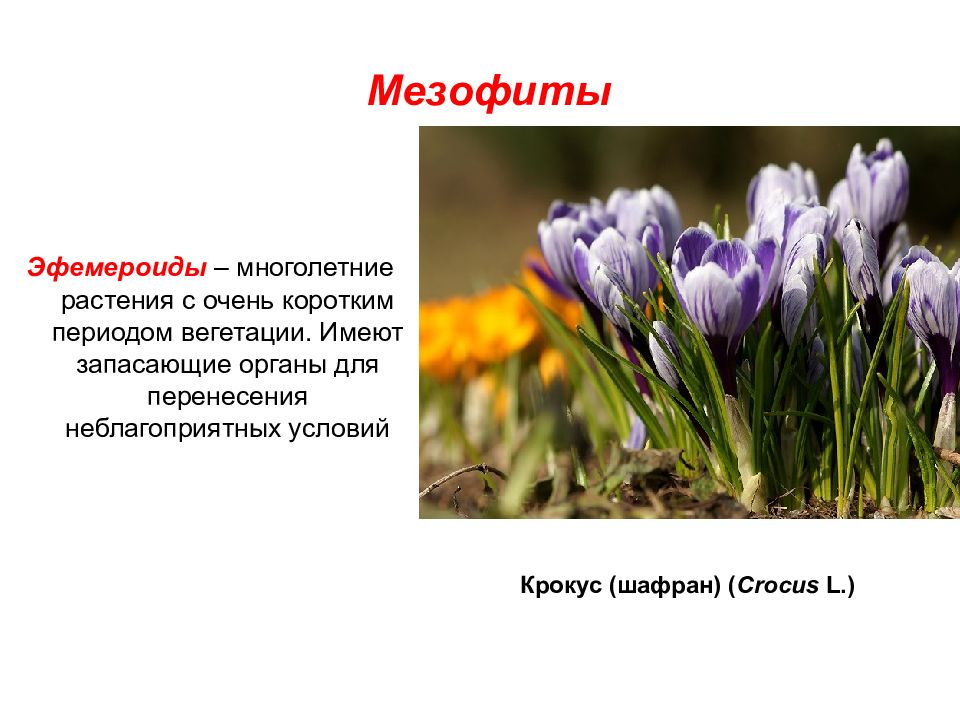 Мезофиты

Эфемероиды – многолетние растения с очень коротким периодом вегетации. Имеют запасающие органы для перенесения неблагоприятных условий

Крокус (шафран) (Crocus L.)